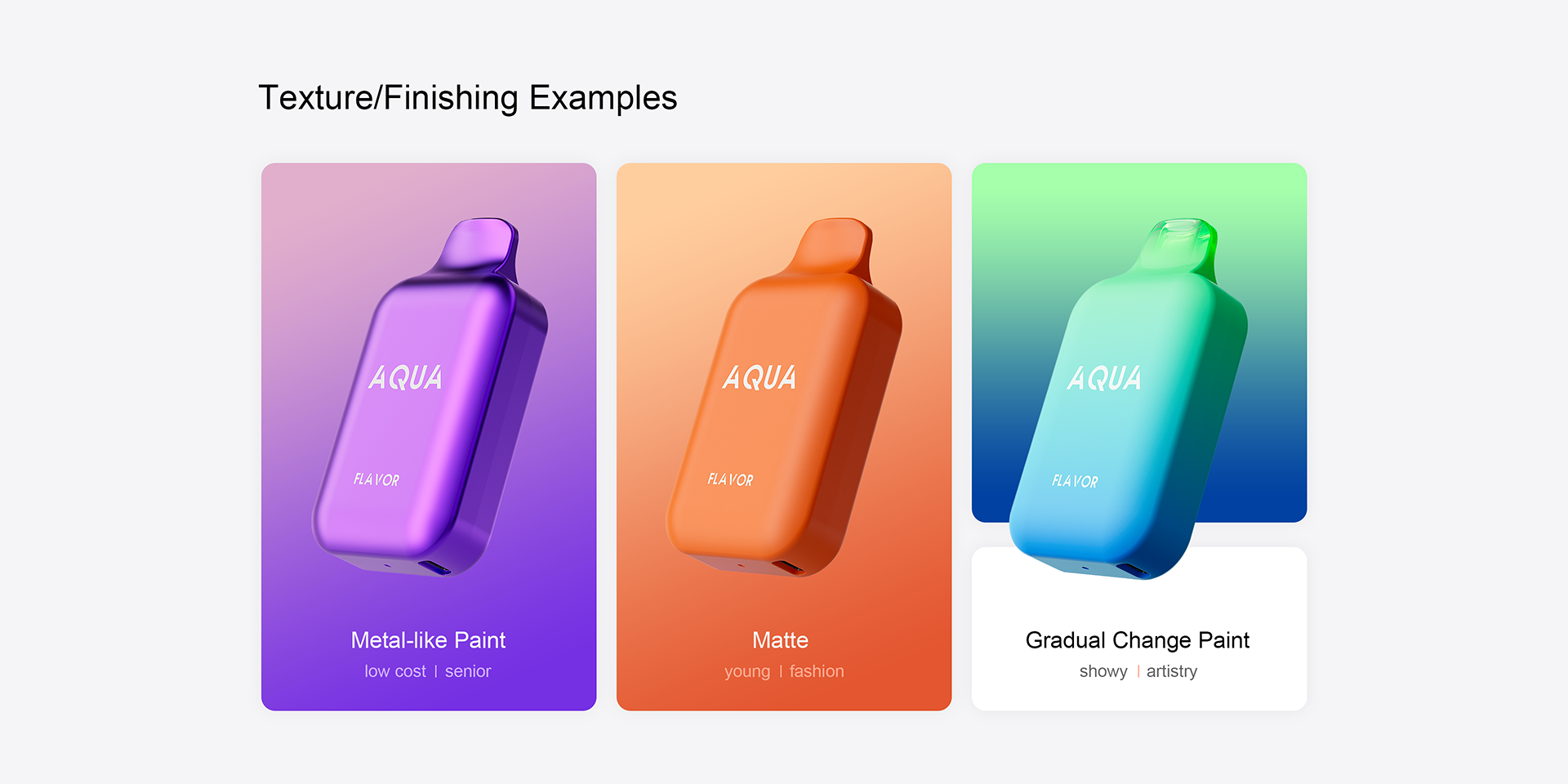 Texture/Finishing Examples

AQUA

FLAVOR

Metal-like Paint

low cost | senior

AQUA

FLAVOR

Matte

young | fashion

AQUA

FLAVOR

Gradual Change Paint

showy | artistry